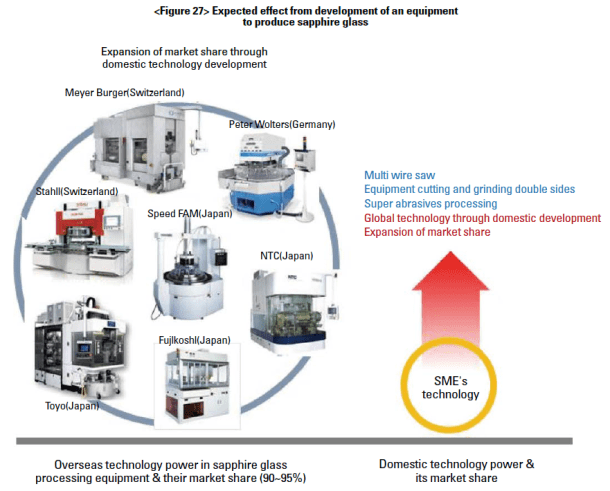 <Figure 27> Expected effect from development of an equipment to produce sapphire glass

Expansion of market share through domestic technology development

Meyer Burger(Switzerland)

Peter Wolters(Germany)

Stahll(Switzerland)

Speed FAM(Japan)

NTC(Japan)

Fujlkoshl(Japan)

Toyo(Japan)

Multi wire saw
Equipment cutting and grinding double sides
Super abrasives processing
Global technology through domestic development
Expansion of market share

SME's technology

Overseas technology power in sapphire glass processing equipment & their market share (90~95%)

Domestic technology power & its market share